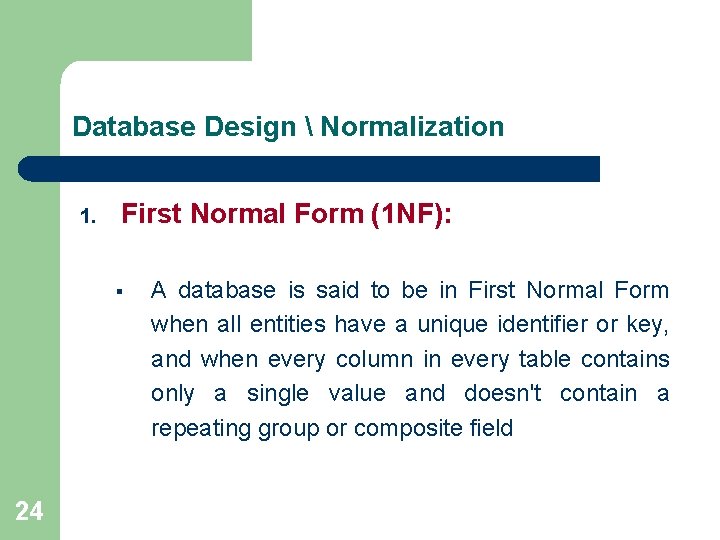 Database Design \ Normalization

1. First Normal Form (1NF):

▪ A database is said to be in First Normal Form when all entities have a unique identifier or key, and when every column in every table contains only a single value and doesn't contain a repeating group or composite field

24